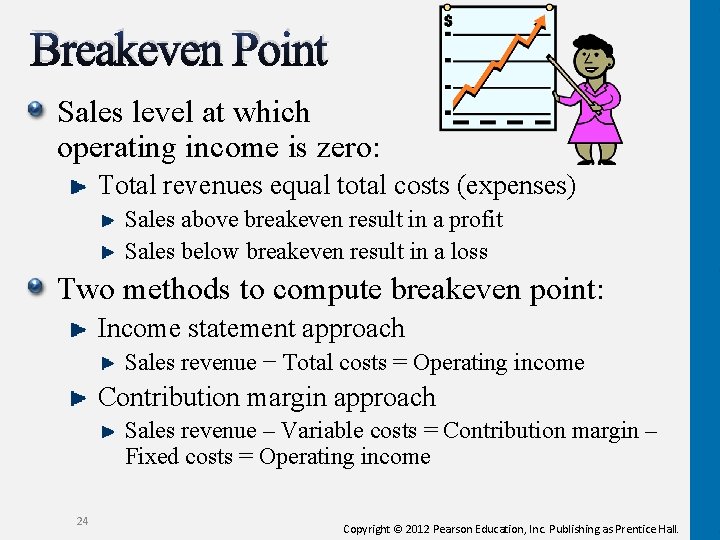 Breakeven Point

$

Sales level at which operating income is zero:

Total revenues equal total costs (expenses)

Sales above breakeven result in a profit

Sales below breakeven result in a loss

Two methods to compute breakeven point:

Income statement approach

Sales revenue − Total costs = Operating income

Contribution margin approach

Sales revenue – Variable costs = Contribution margin – Fixed costs = Operating income

24

Copyright © 2012 Pearson Education, Inc. Publishing as Prentice Hall.